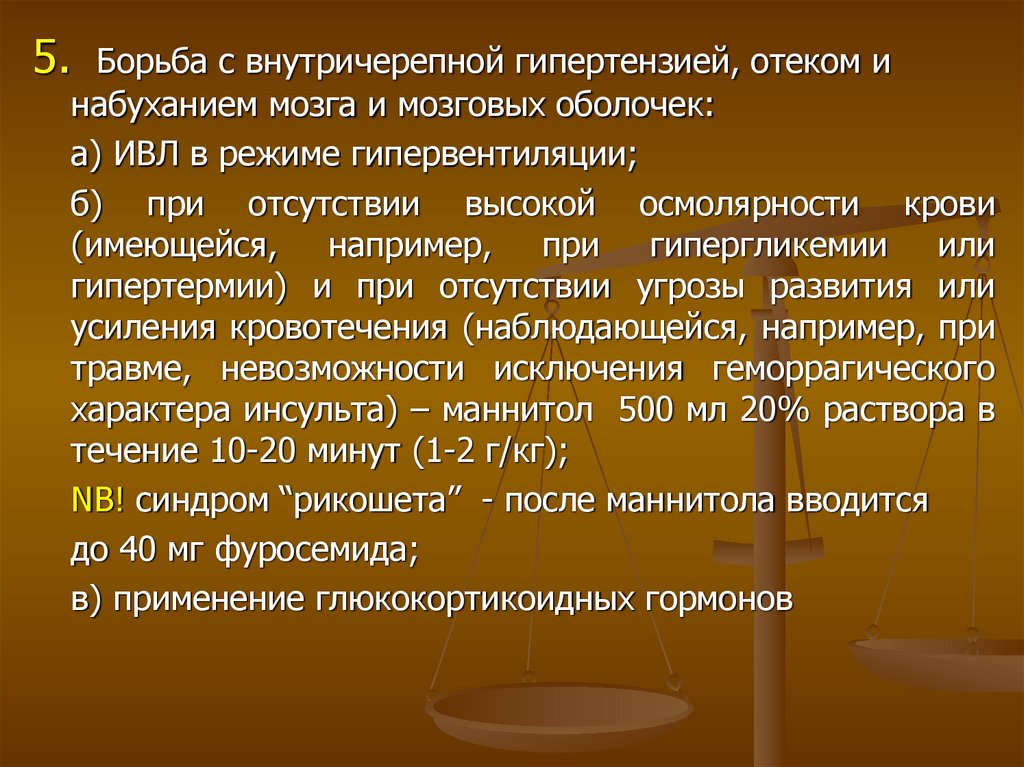 5. Борьба с внутричерепной гипертензией, отеком и набуханием мозга и мозговых оболочек:

а) ИВЛ в режиме гипервентиляции;

б) при отсутствии высокой осмолярности крови (имеющейся, например, при гипергликемии или гипертермии) и при отсутствии угрозы развития или усиления кровотечения (наблюдающейся, например, при травме, невозможности исключения геморрагического характера инсульта) – маннитол 500 мл 20% раствора в течение 10-20 минут (1-2 г/кг);

NB! синдром “рикошета” - после маннитола вводится до 40 мг фуросемида;

в) применение глюкокортикоидных гормонов